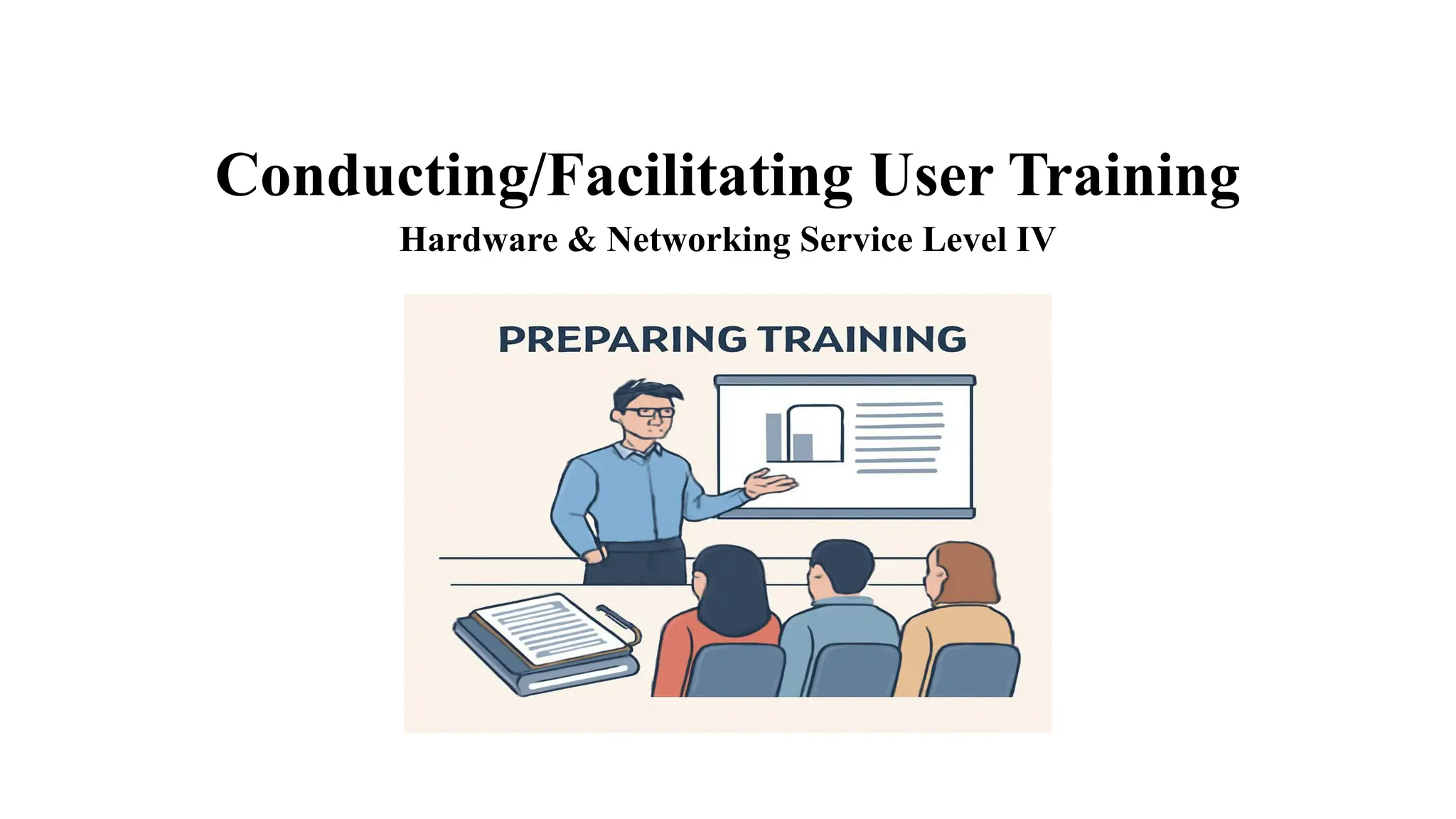 Conducting/Facilitating User Training

Hardware & Networking Service Level IV

PREPARING TRAINING